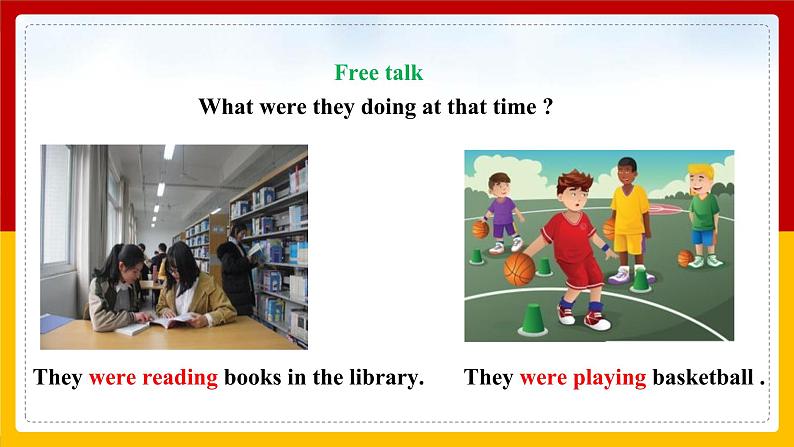 Free talk

What were they doing at that time ?

They were reading books in the library.

They were playing basketball .